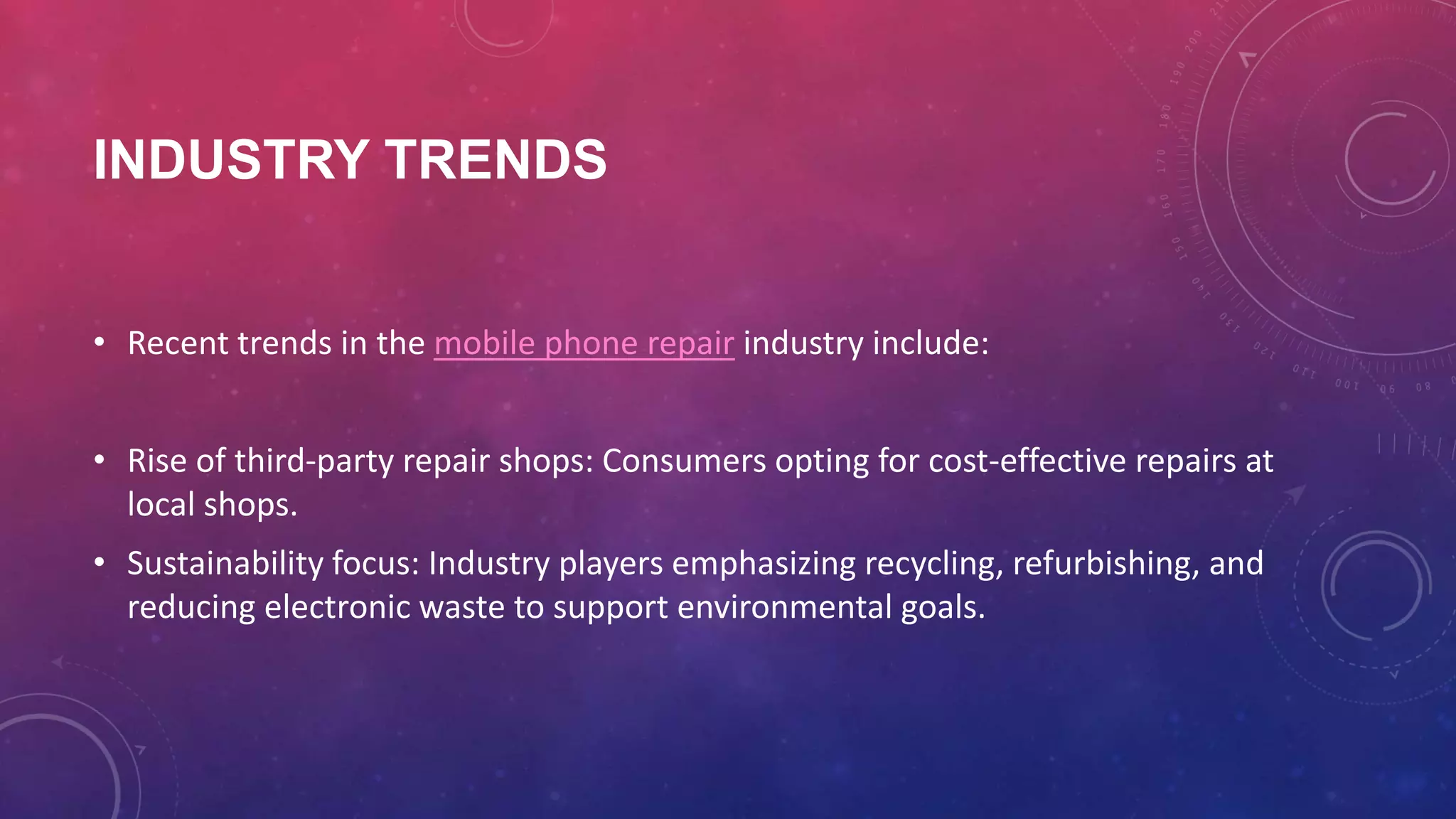 INDUSTRY TRENDS

• Recent trends in the mobile phone repair industry include:

• Rise of third-party repair shops: Consumers opting for cost-effective repairs at local shops.

• Sustainability focus: Industry players emphasizing recycling, refurbishing, and reducing electronic waste to support environmental goals.